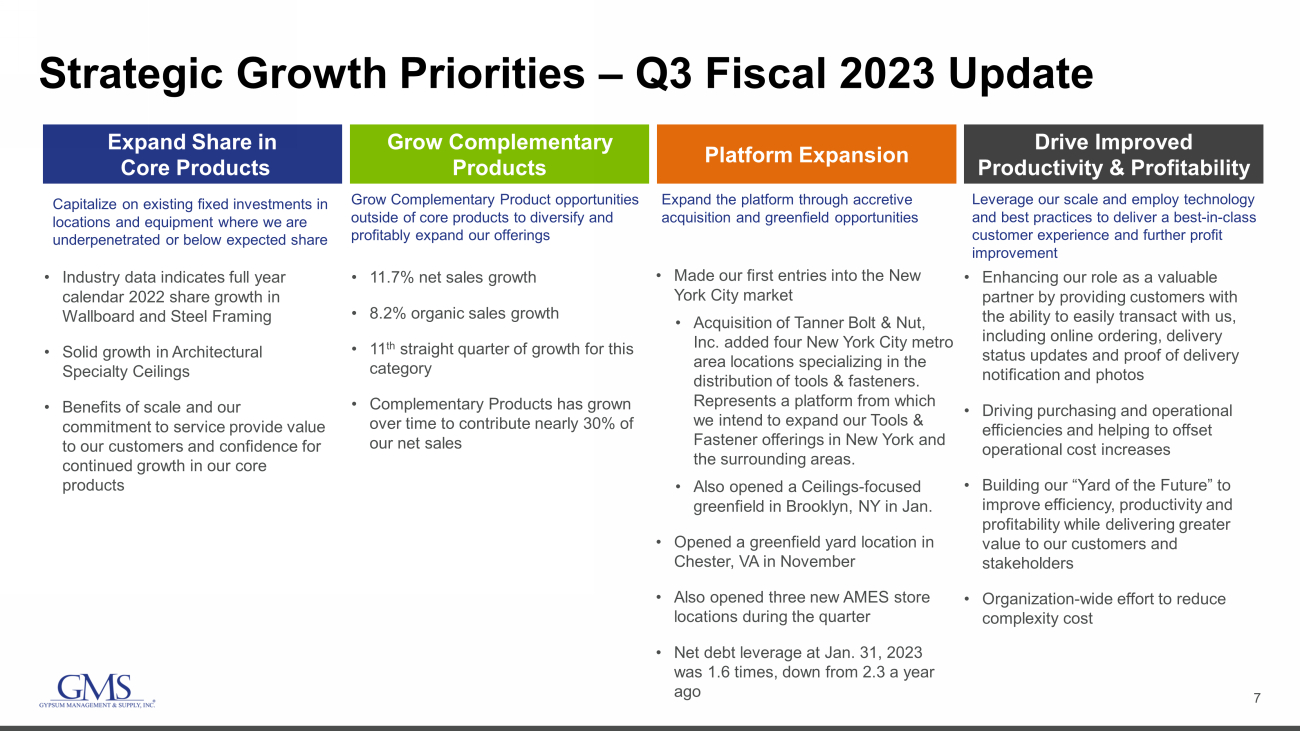 Strategic Growth Priorities – Q3 Fiscal 2023 Update

Expand Share in Core Products

Capitalize on existing fixed investments in locations and equipment where we are underpenetrated or below expected share

• Industry data indicates full year calendar 2022 share growth in Wallboard and Steel Framing

• Solid growth in Architectural Specialty Ceilings

• Benefits of scale and our commitment to service provide value to our customers and confidence for continued growth in our core products

Grow Complementary Products

Grow Complementary Product opportunities outside of core products to diversify and profitably expand our offerings

• 11.7% net sales growth

• 8.2% organic sales growth

• 11$^{th}$ straight quarter of growth for this category

• Complementary Products has grown over time to contribute nearly 30% of our net sales

Platform Expansion

Expand the platform through accretive acquisition and greenfield opportunities

• Made our first entries into the New York City market

• Acquisition of Tanner Bolt & Nut, Inc. added four New York City metro area locations specializing in the distribution of tools & fasteners. Represents a platform from which we intend to expand our Tools & Fastener offerings in New York and the surrounding areas.

• Also opened a Ceilings-focused greenfield in Brooklyn, NY in Jan.

• Opened a greenfield yard location in Chester, VA in November

• Also opened three new AMES store locations during the quarter

• Net debt leverage at Jan. 31, 2023 was 1.6 times, down from 2.3 a year ago

Drive Improved Productivity & Profitability

Leverage our scale and employ technology and best practices to deliver a best-in-class customer experience and further profit improvement

• Enhancing our role as a valuable partner by providing customers with the ability to easily transact with us, including online ordering, delivery status updates and proof of delivery notification and photos

• Driving purchasing and operational efficiencies and helping to offset operational cost increases

• Building our “Yard of the Future” to improve efficiency, productivity and profitability while delivering greater value to our customers and stakeholders

• Organization-wide effort to reduce complexity cost

GMS
GYPSUM MANAGEMENT & SUPPLY, INC.

7